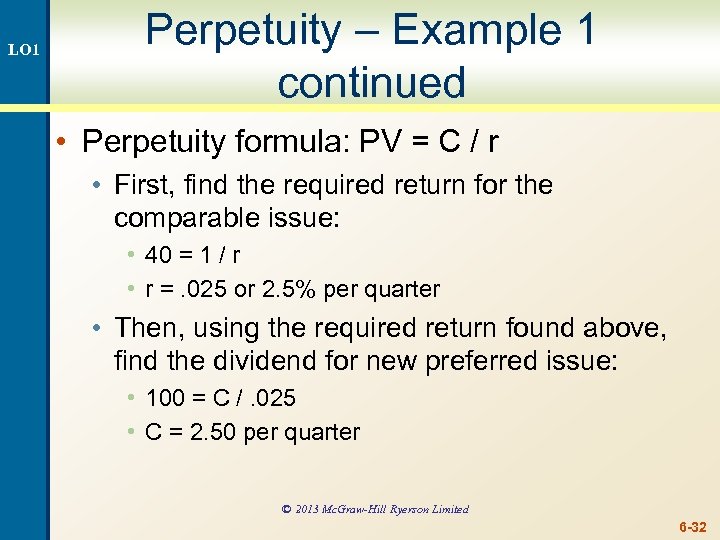 LO1

Perpetuity – Example 1 continued

• Perpetuity formula: PV = C / r
  • First, find the required return for the comparable issue:
    • 40 = 1 / r
    • r = .025 or 2.5% per quarter
  • Then, using the required return found above, find the dividend for new preferred issue:
    • 100 = C / .025
    • C = 2.50 per quarter

© 2013 McGraw-Hill Ryerson Limited

6-32